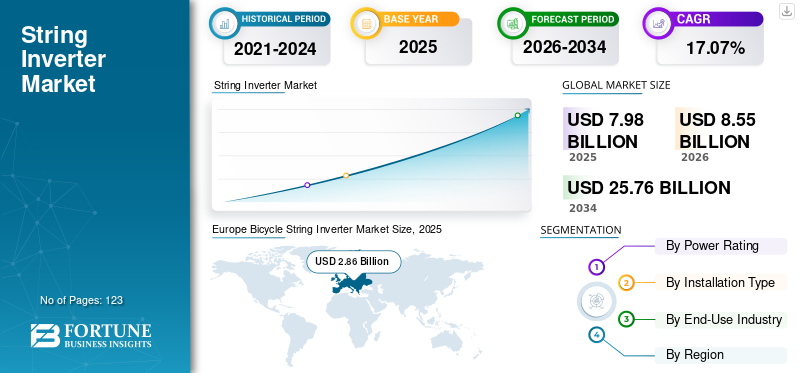 String Inverter Market

No of Pages: 123

FORTUNE
BUSINESS INSIGHTS

HISTORICAL PERIOD
2021-2024

BASE YEAR
2025

FORECAST PERIOD
2026-2034

CAGR
17.07%

String Inverter Market

GLOBAL MARKET SIZE

USD 7.98 BILLION
2025

USD 8.55 BILLION
2026

USD 25.76 BILLION
2034

Europe Bicycle String Inverter Market Size, 2025

USD 2.86 Billion

SEGMENTATION

1 By Power Rating
2 By Installation Type
3 By End-Use Industry
4 By Region